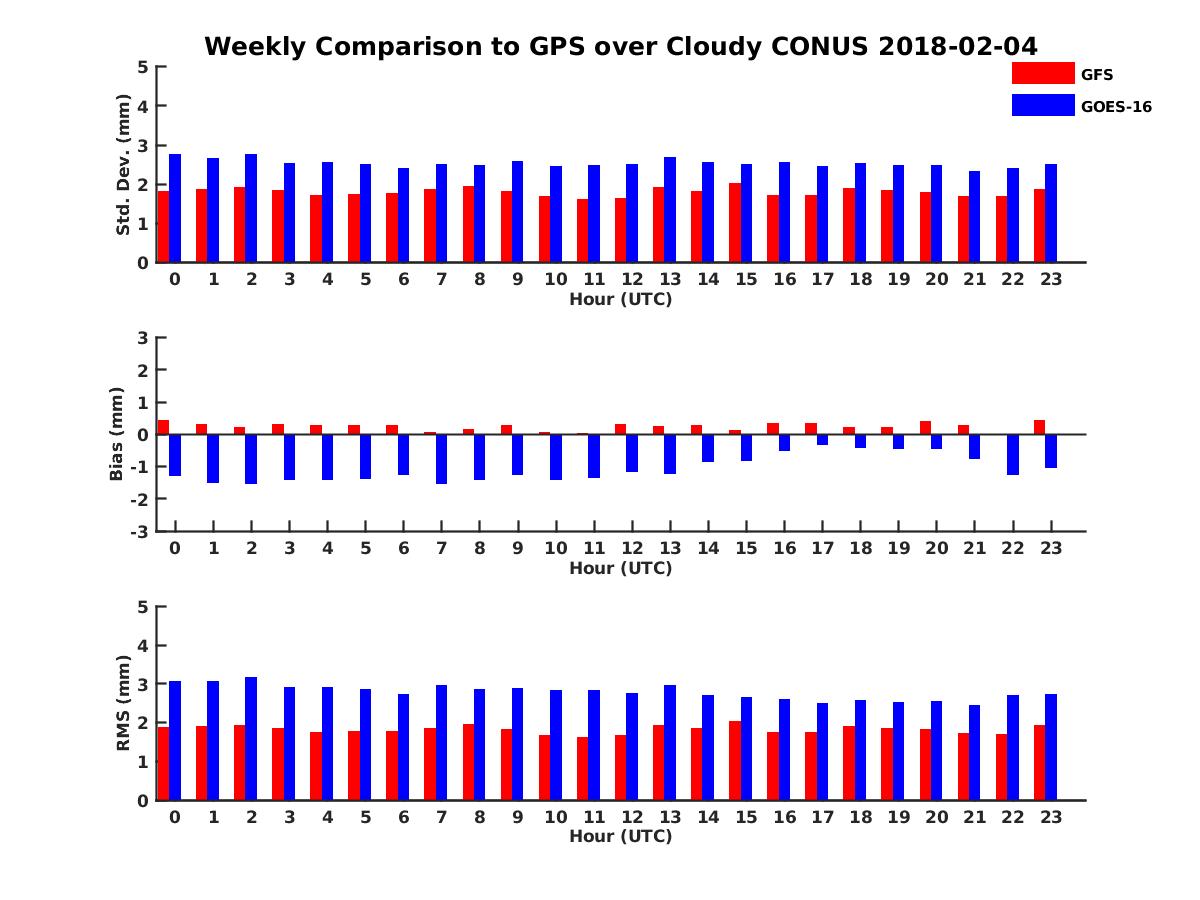 Weekly Comparison to GPS over Cloudy CONUS 2018-02-04

GFS
GOES-16

Std. Dev. (mm)
5
4
3
2
1
0
0 1 2 3 4 5 6 7 8 9 10 11 12 13 14 15 16 17 18 19 20 21 22 23
Hour (UTC)

Bias (mm)
3
2
1
0
-1
-2
-3
0 1 2 3 4 5 6 7 8 9 10 11 12 13 14 15 16 17 18 19 20 21 22 23
Hour (UTC)

RMS (mm)
5
4
3
2
1
0
0 1 2 3 4 5 6 7 8 9 10 11 12 13 14 15 16 17 18 19 20 21 22 23
Hour (UTC)